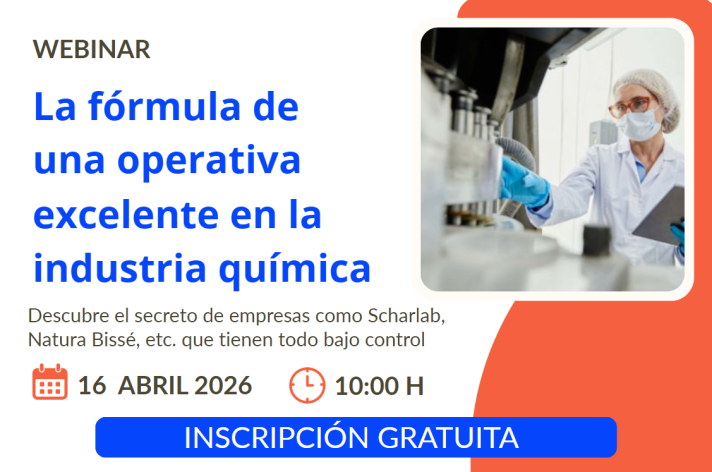 WEBINAR

La fórmula de una operativa excelente en la industria química

Descubre el secreto de empresas como Scharlab, Natura Bissé, etc. que tienen todo bajo control

16 ABRIL 2026

10:00 H

INSCRIPCIÓN GRATUITA